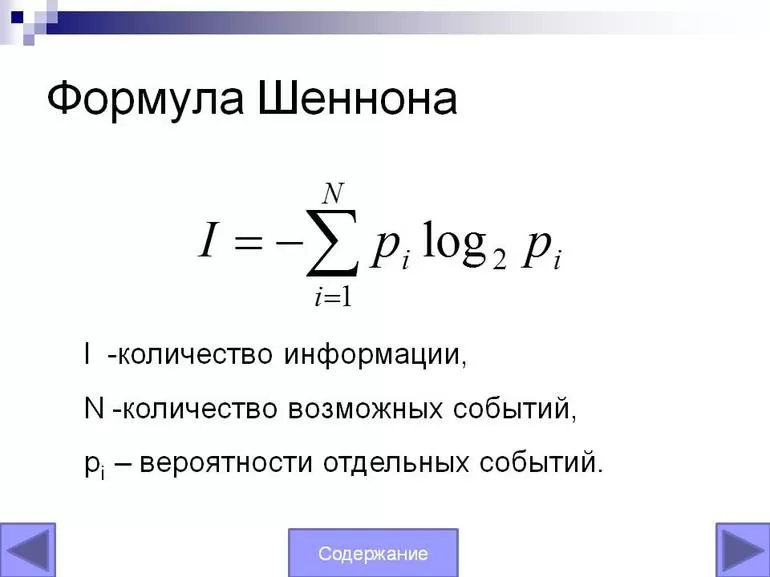 Формула Шеннона

$I = -\sum_{i=1}^{N} p_i \log_2 p_i$

I -количество информации,

N -количество возможных событий,

$p_i$ – вероятности отдельных событий.

Содержание